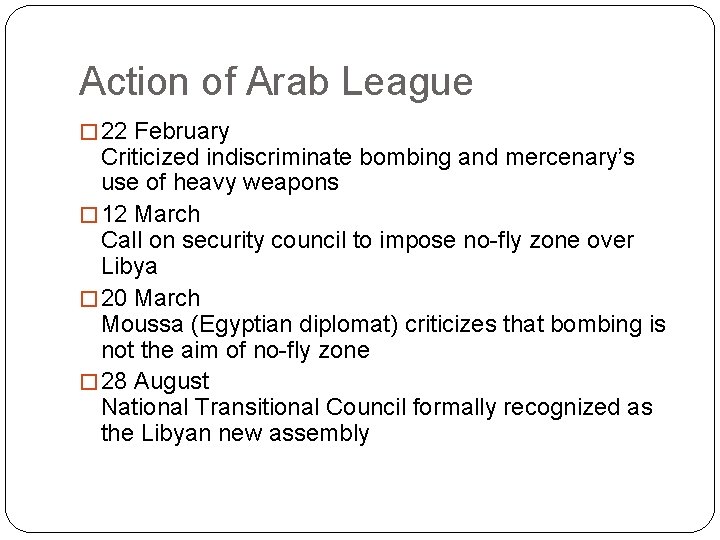 Action of Arab League

□ 22 February
Criticized indiscriminate bombing and mercenary's use of heavy weapons

□ 12 March
Call on security council to impose no-fly zone over Libya

□ 20 March
Moussa (Egyptian diplomat) criticizes that bombing is not the aim of no-fly zone

□ 28 August
National Transitional Council formally recognized as the Libyan new assembly